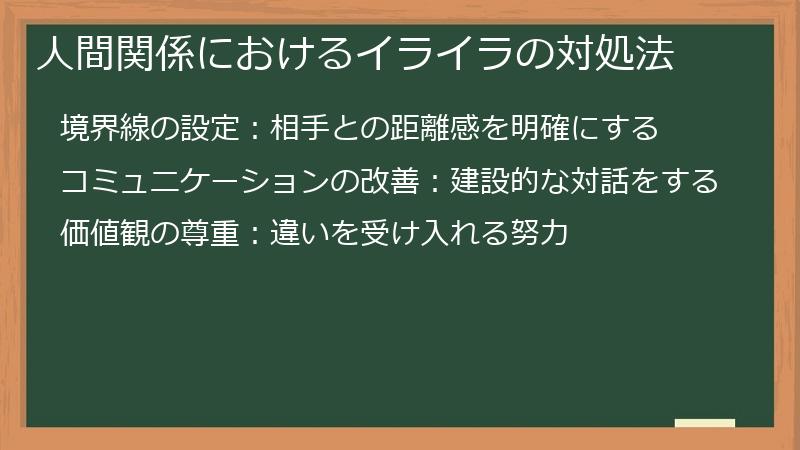 人間関係におけるイライラの対処法

境界線の設定：相手との距離感を明確にする

コミュニケーションの改善：建設的な対話をする

価値観の尊重：違いを受け入れる努力